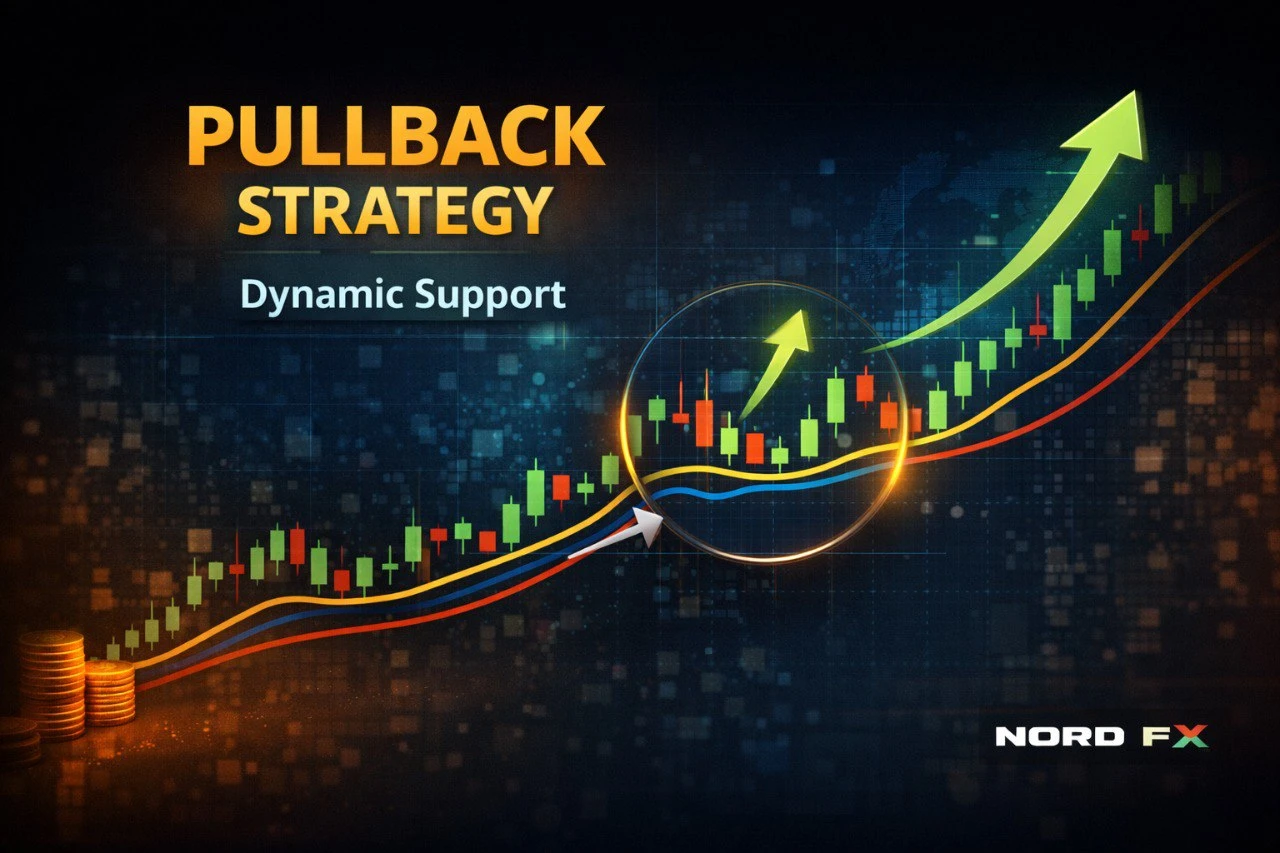 PULLBACK STRATEGY

Dynamic Support

NORD FX